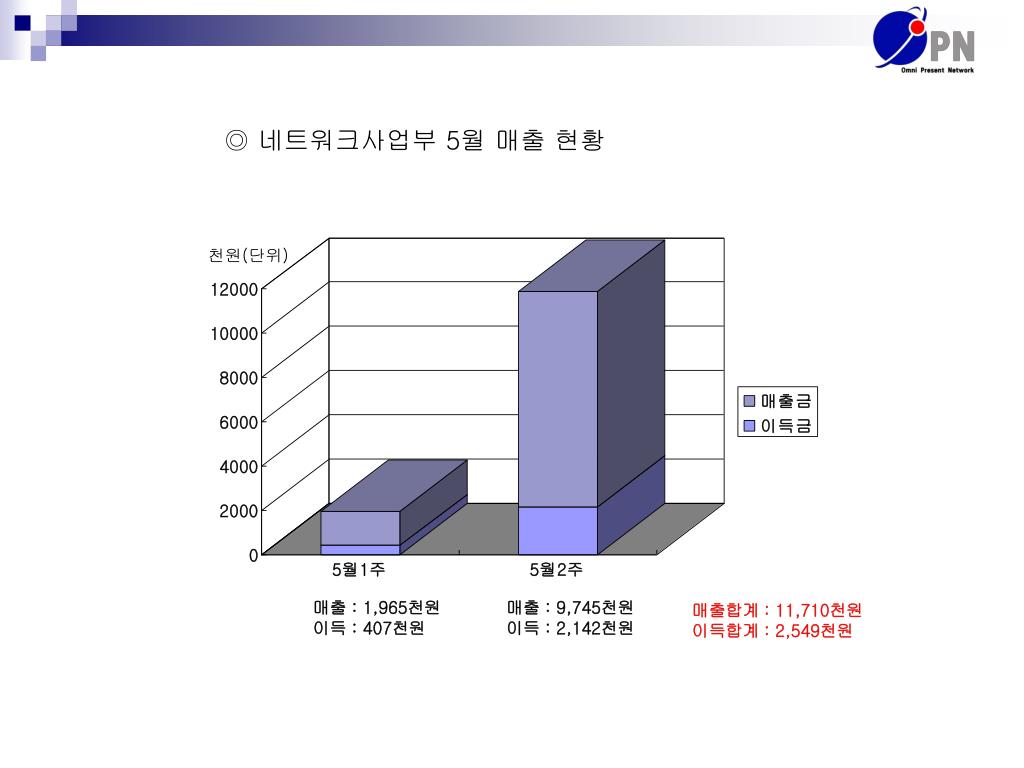 PN
Omni Present Network

◎ 네트워크사업부 5월 매출 현황

천원(단위)
12000
10000
8000
6000
4000
2000
0

매출금
이득금

5월1주
5월2주

매출 : 1,965천원
이득 : 407천원

매출 : 9,745천원
이득 : 2,142천원

매출합계 : 11,710천원
이득합계 : 2,549천원